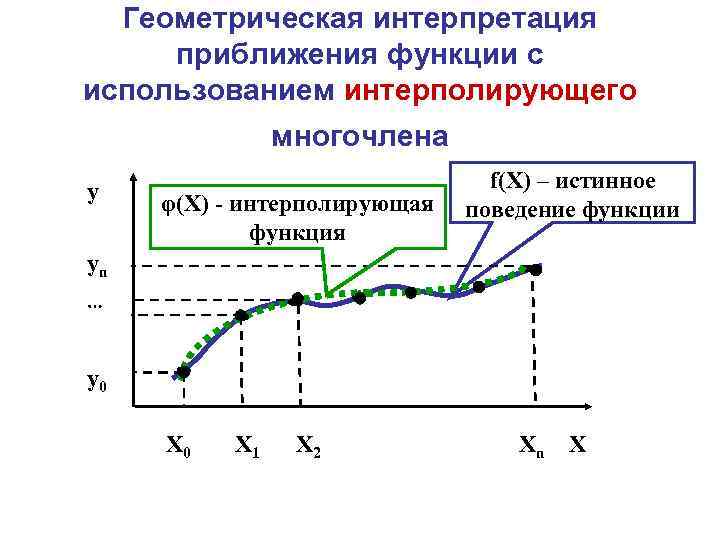 Геометрическая интерпретация приближения функции с использованием интерполирующего многочлена

y

φ(X) - интерполирующая функция

f(X) – истинное поведение функции

$y_n$

...

$y_0$

$X_0$ $X_1$ $X_2$ $X_n$ X